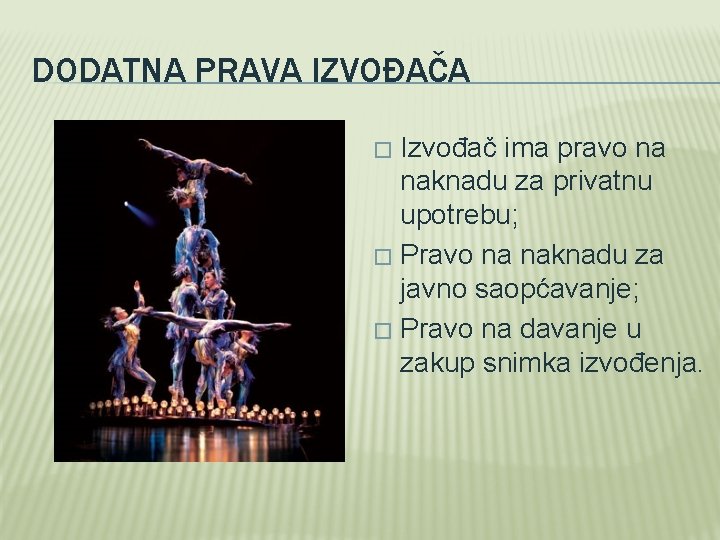 DODATNA PRAVA IZVOĐAČA

□ Izvođač ima pravo na naknadu za privatnu upotrebu;

□ Pravo na naknadu za javno saopćavanje;

□ Pravo na davanje u zakup snimka izvođenja.